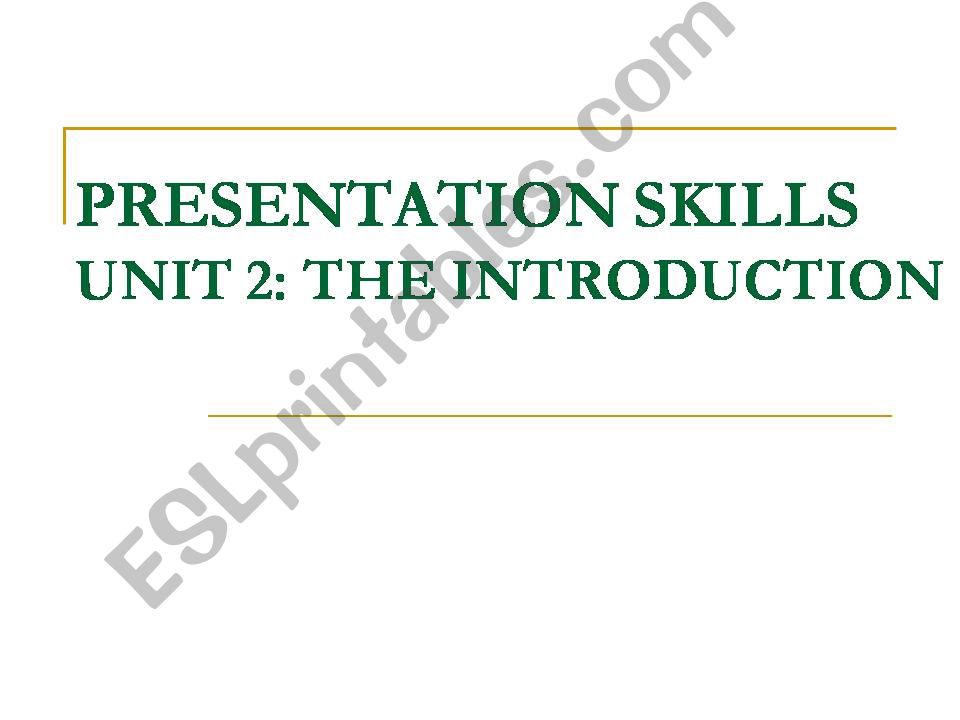 PRESENTATION SKILLS
UNIT 2: THE INTRODUCTION

ESLprintables.com